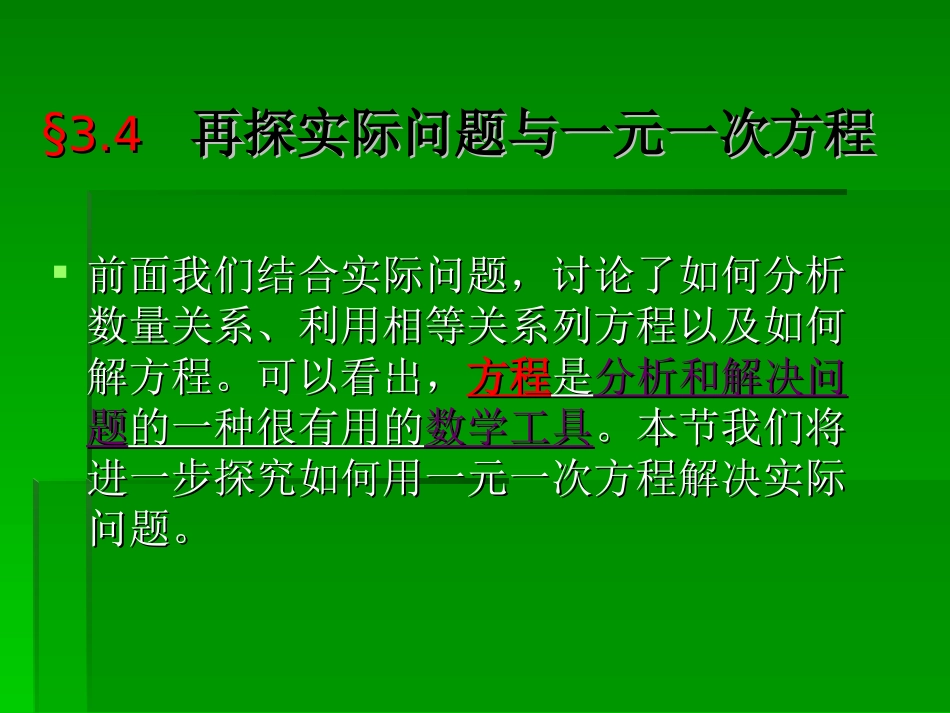 §3.4　再探实际问题与一元一次方程

前面我们结合实际问题，讨论了如何分析数量关系、利用相等关系列方程以及如何解方程。可以看出，方程是分析和解决问题的一种很有用的数学工具。本节我们将进一步探究如何用一元一次方程解决实际问题。